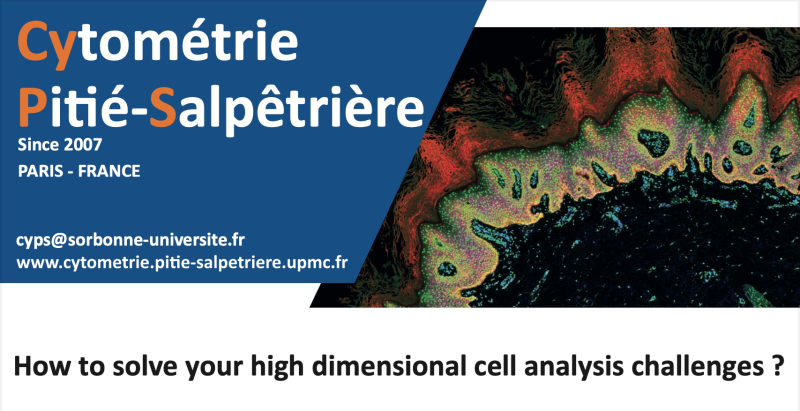 Cytométrie
Pitié-Salpêtrière
Since 2007
PARIS - FRANCE

cyps@sorbonne-universite.fr
www.cytometrie.pitie-salpetriere.upmc.fr

How to solve your high dimensional cell analysis challenges ?